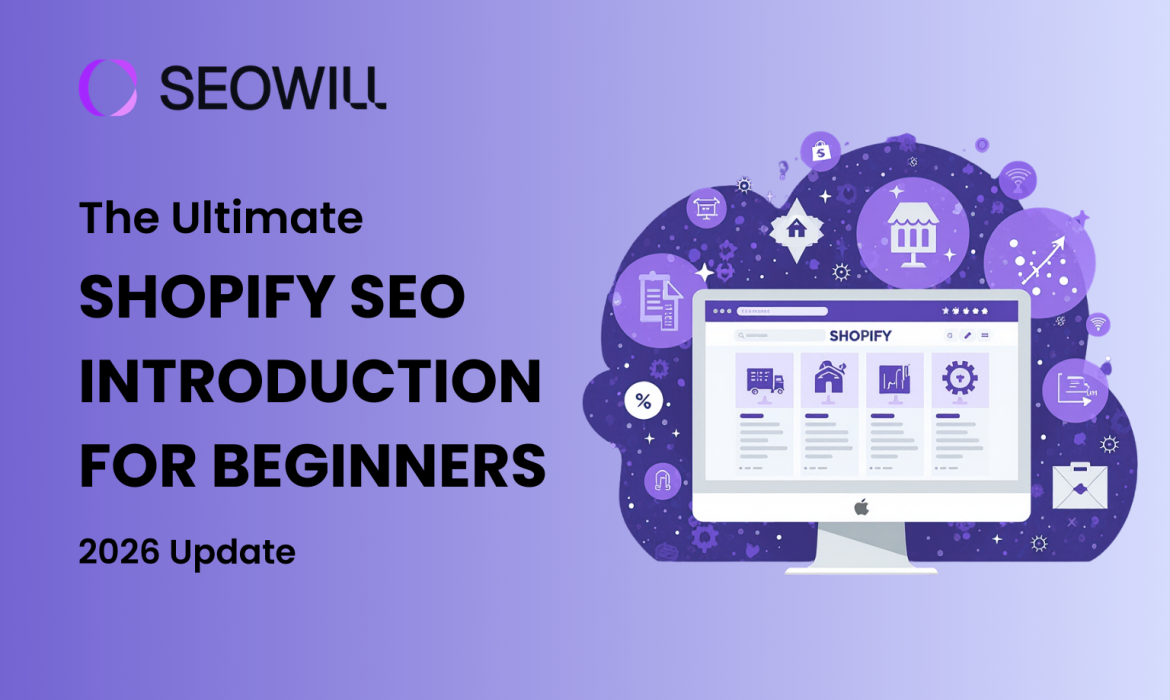 SEOWILL

The Ultimate

SHOPIFY SEO INTRODUCTION FOR BEGINNERS

2026 Update

SHOPIFY

%